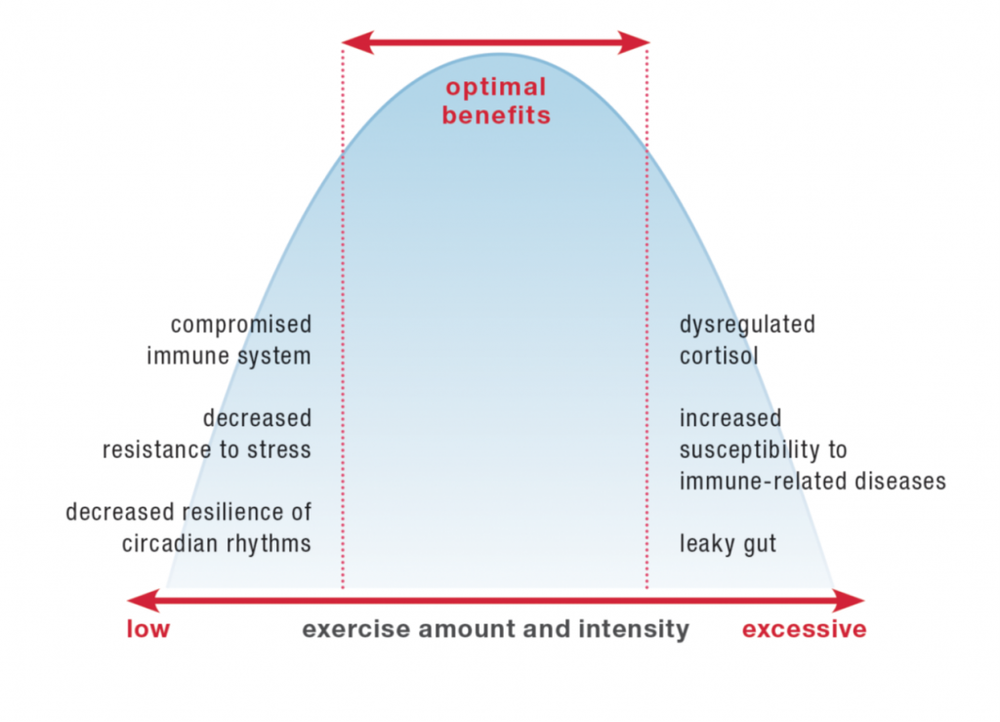 optimal benefits

compromised immune system

decreased resistance to stress

decreased resilience of circadian rhythms

dysregulated cortisol

increased susceptibility to immune-related diseases

leaky gut

low

exercise amount and intensity

excessive